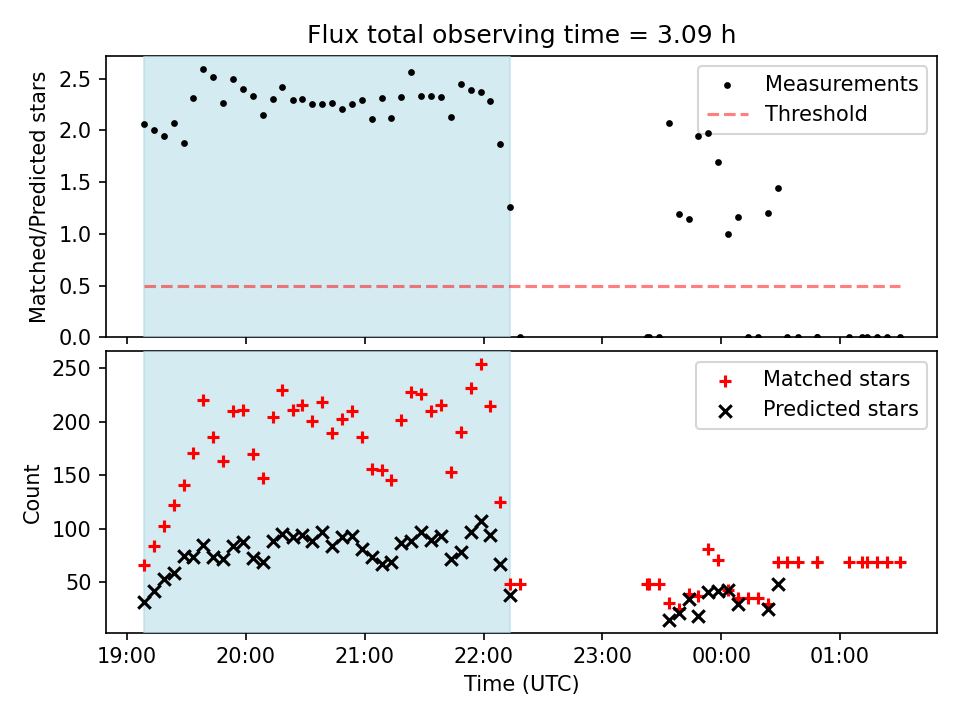 Flux total observing time = 3.09 h

Matched/Predicted stars

2.5
2.0
1.5
1.0
0.5
0.0

Measurements
Threshold

Count

250
200
150
100
50

Matched stars
Predicted stars

19:00
20:00
21:00
22:00
23:00
00:00
01:00

Time (UTC)